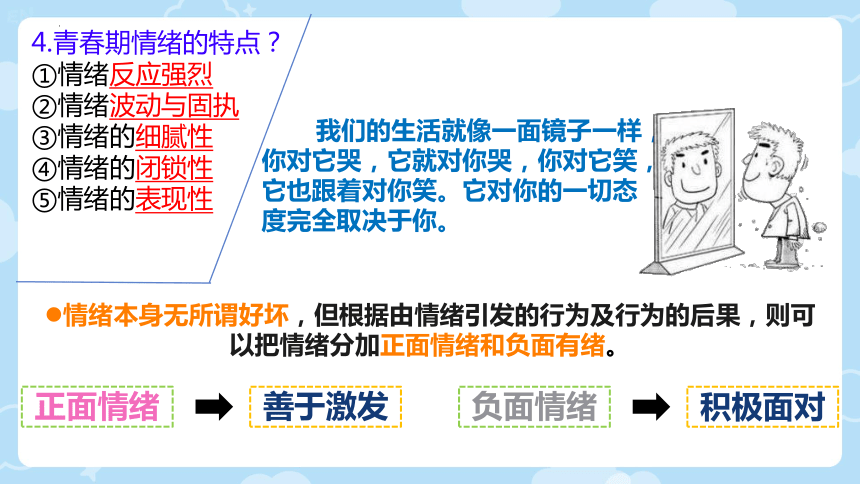 4.青春期情绪的特点？
①情绪反应强烈
②情绪波动与固执
③情绪的细腻性
④情绪的闭锁性
⑤情绪的表现性

我们的生活就像一面镜子一样，你对它哭，它就对你哭，你对它笑，它也跟着对你笑。它对你的一切态度完全取决于你。

●情绪本身无所谓好坏，但根据由情绪引发的行为及行为的后果，则可以把情绪分加正面情绪和负面有绪。

正面情绪 ➡ 善于激发

负面情绪 ➡ 积极面对